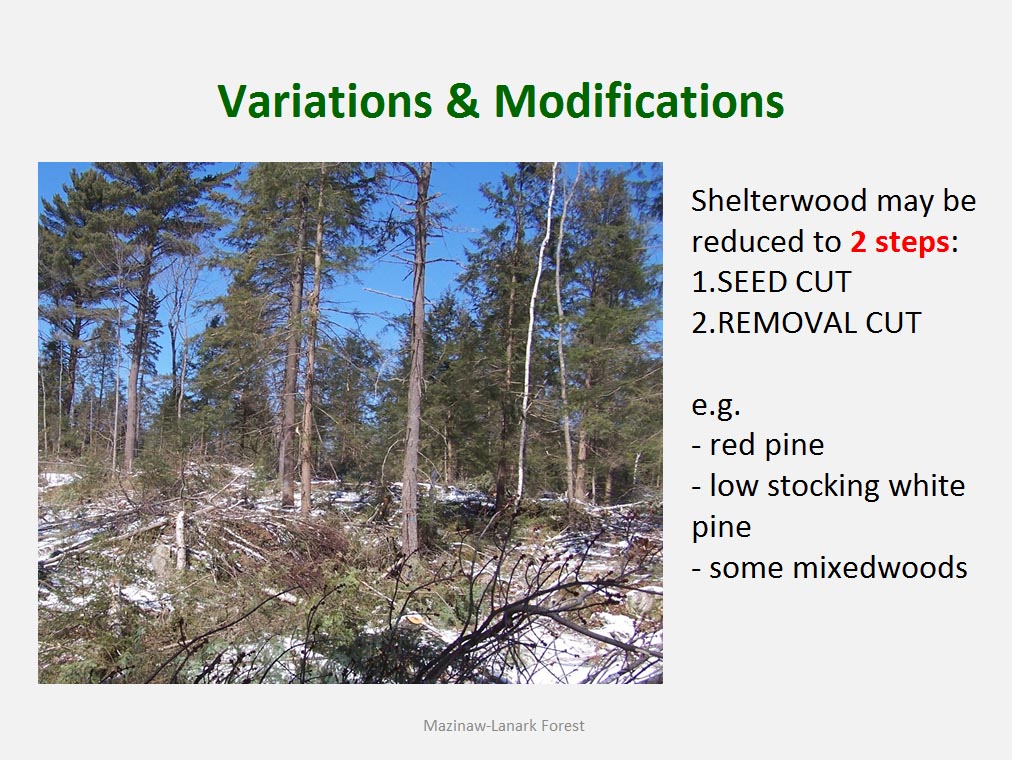 Variations & Modifications

Shelterwood may be reduced to 2 steps:
1.SEED CUT
2.REMOVAL CUT

e.g.
- red pine
- low stocking white pine
- some mixedwoods

Mazinaw-Lanark Forest